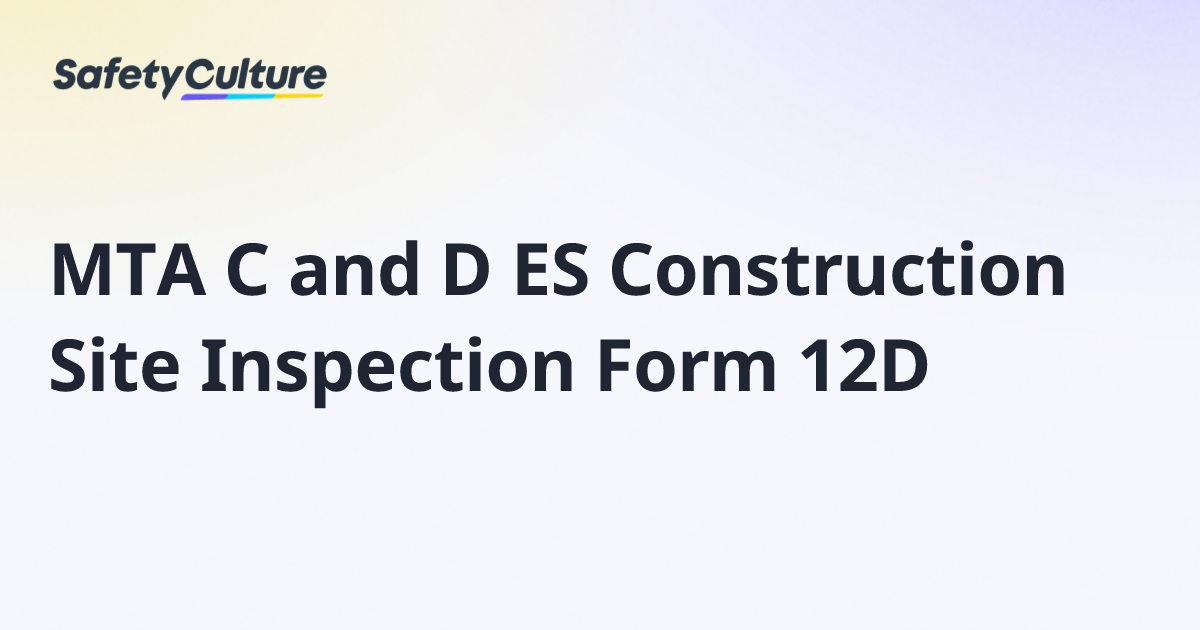 SafetyCulture

MTA C and D ES Construction Site Inspection Form 12D